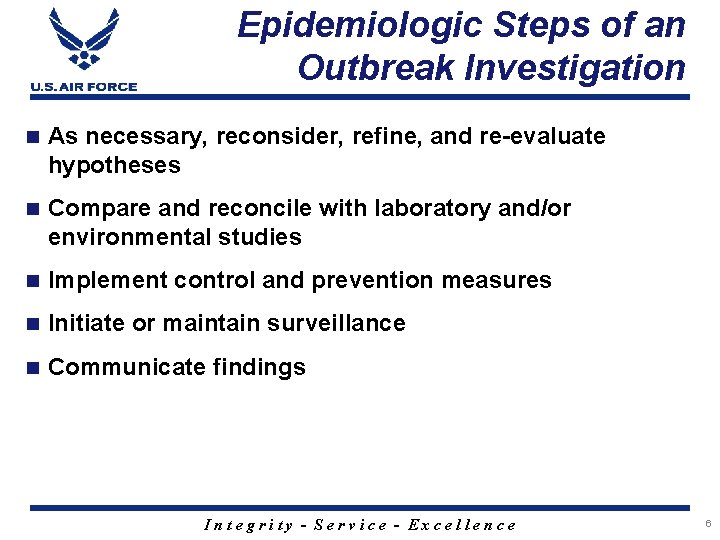 U.S. AIR FORCE

Epidemiologic Steps of an Outbreak Investigation

As necessary, reconsider, refine, and re-evaluate hypotheses

Compare and reconcile with laboratory and/or environmental studies

Implement control and prevention measures

Initiate or maintain surveillance

Communicate findings

Integrity - Service - Excellence

6